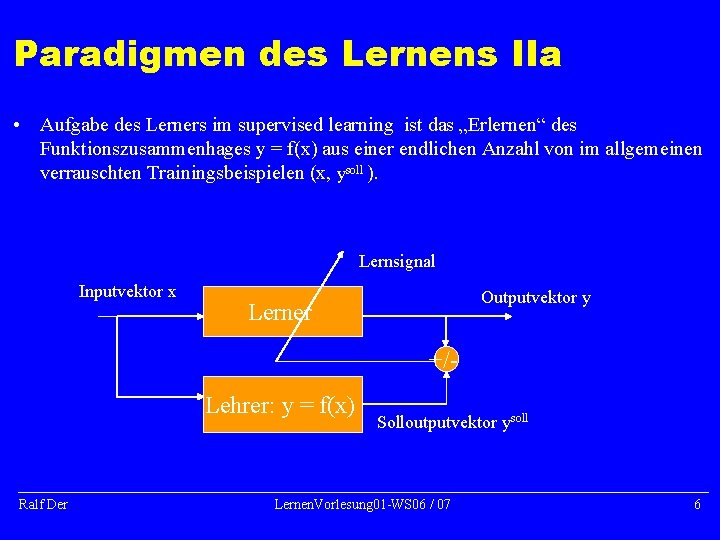 Paradigmen des Lernens IIa

• Aufgabe des Lerners im supervised learning ist das „Erlernen“ des Funktionszusammenhages y = f(x) aus einer endlichen Anzahl von im allgemeinen verrauschten Trainingsbeispielen (x, $y^{soll}$ ).

Lernsignal

Inputvektor x

Lerner

Outputvektor y

+/-

Lehrer: y = f(x)

Solloutputvektor $y^{soll}$

Ralf Der

LernenVorlesung01-WS06 / 07

6